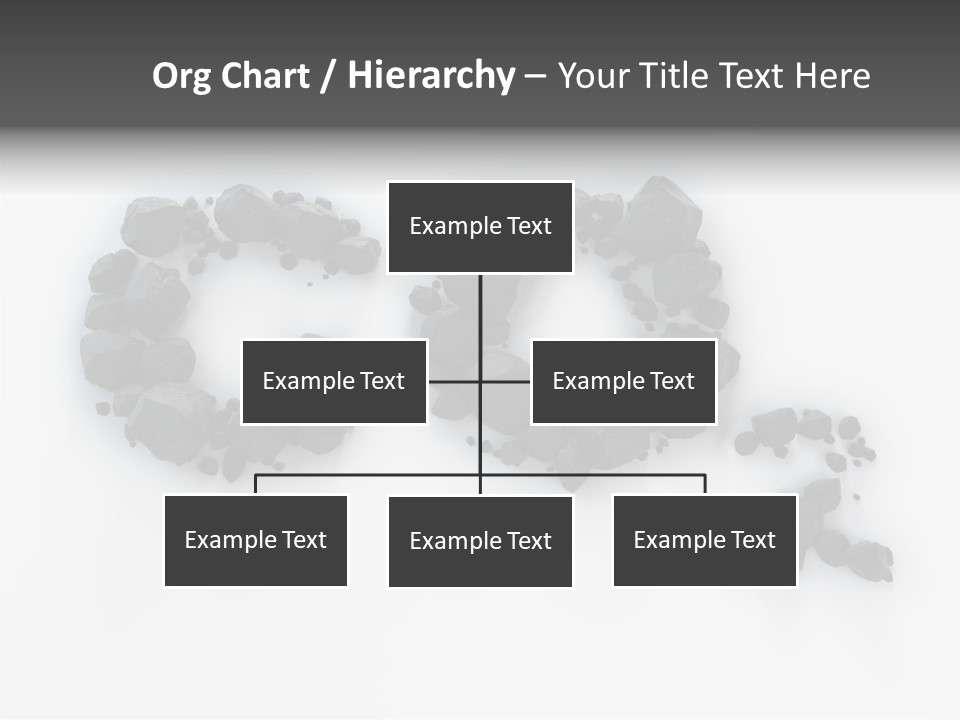 Org Chart / Hierarchy – Your Title Text Here

Example Text

Example Text

Example Text

Example Text

Example Text

Example Text